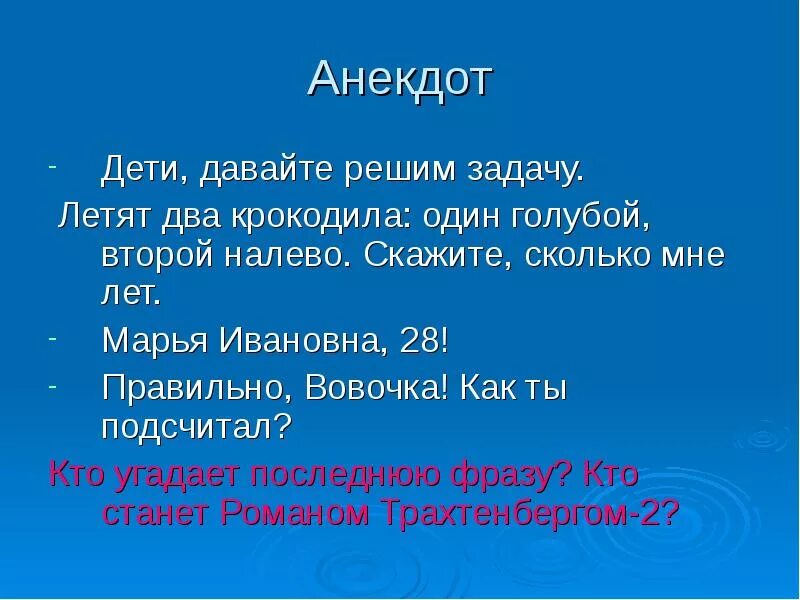 Анекдот

- Дети, давайте решим задачу.

Летят два крокодила: один голубой, второй налево. Скажите, сколько мне лет.

- Марья Ивановна, 28!

- Правильно, Вовочка! Как ты подсчитал?

Кто угадает последнюю фразу? Кто станет Романом Трахтенбергом-2?